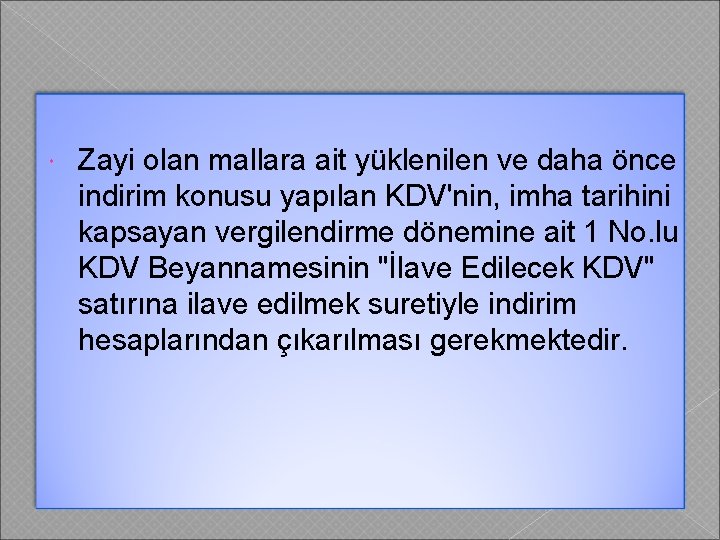 Zayi olan mallara ait yüklenilen ve daha önce indirim konusu yapılan KDV'nin, imha tarihini kapsayan vergilendirme dönemine ait 1 No.lu KDV Beyannamesinin "İlave Edilecek KDV" satırına ilave edilmek suretiyle indirim hesaplarından çıkarılması gerekmektedir.